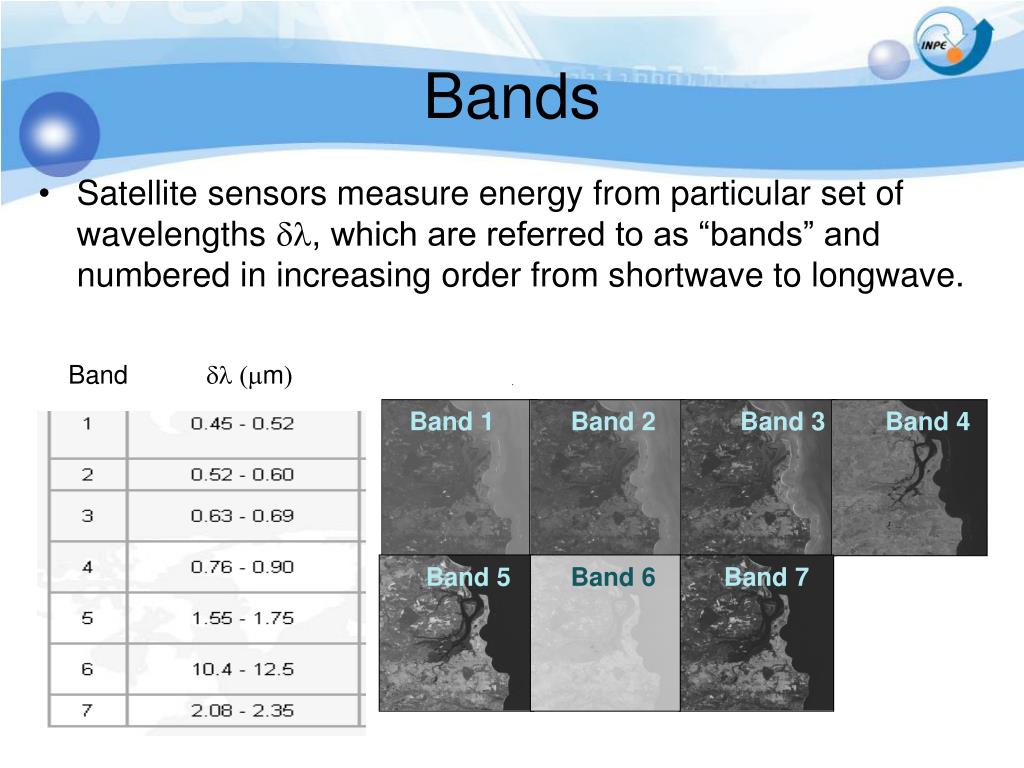 INPE

Bands

• Satellite sensors measure energy from particular set of wavelengths $\delta\lambda$, which are referred to as “bands” and numbered in increasing order from shortwave to longwave.

| Band | $\delta\lambda$ ($\mu$m) |
|---|---|
| 1 | 0.45 - 0.52 |
| 2 | 0.52 - 0.60 |
| 3 | 0.63 - 0.69 |
| 4 | 0.76 - 0.90 |
| 5 | 1.55 - 1.75 |
| 6 | 10.4 - 12.5 |
| 7 | 2.08 - 2.35 |

Band 1 Band 2 Band 3 Band 4

Band 5 Band 6 Band 7